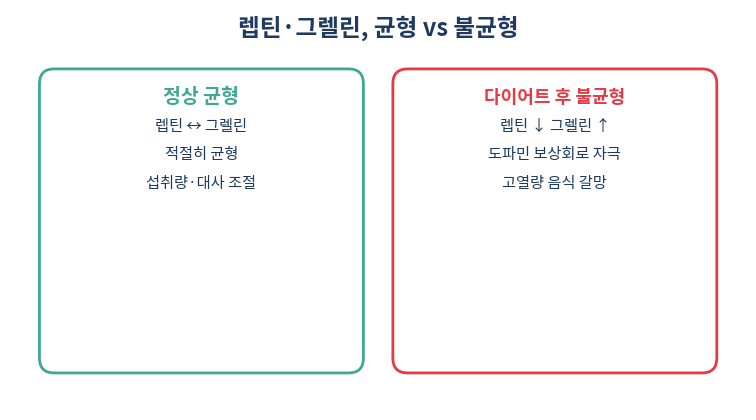 렙틴·그렐린, 균형 vs 불균형

정상 균형

렙틴 ↔ 그렐린

적절히 균형

섭취량·대사 조절

다이어트 후 불균형

렙틴 ↓ 그렐린 ↑

도파민 보상회로 자극

고열량 음식 갈망